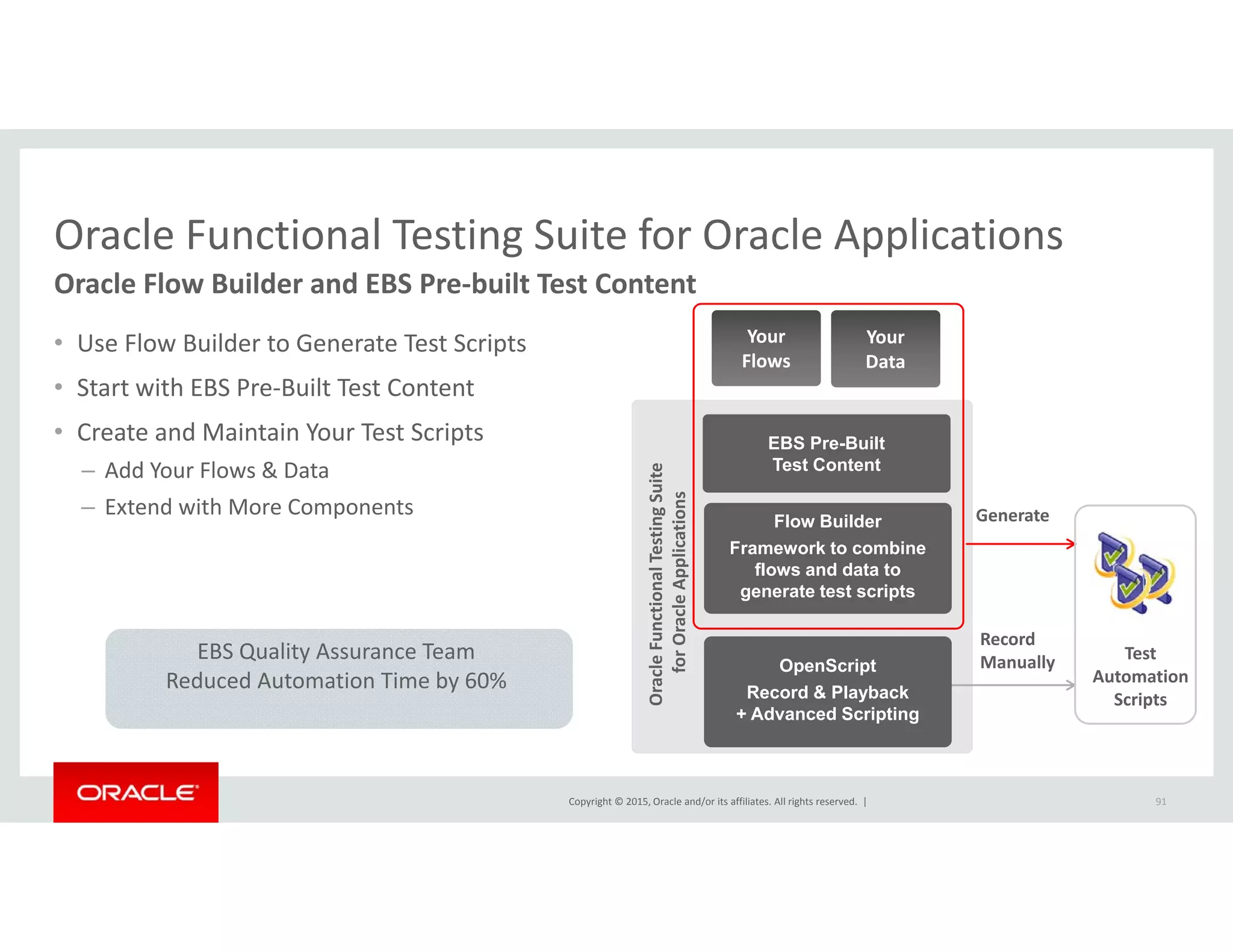 Oracle Functional Testing Suite for Oracle Applications

Oracle Flow Builder and EBS Pre-built Test Content

• Use Flow Builder to Generate Test Scripts
• Start with EBS Pre-Built Test Content
• Create and Maintain Your Test Scripts
– Add Your Flows & Data
– Extend with More Components

EBS Quality Assurance Team
Reduced Automation Time by 60%

Your Flows

Your Data

Oracle Functional Testing Suite for Oracle Applications

EBS Pre-Built Test Content

Flow Builder
Framework to combine flows and data to generate test scripts

OpenScript
Record & Playback + Advanced Scripting

Generate

Record Manually

Test Automation Scripts

ORACLE

Copyright © 2015, Oracle and/or its affiliates. All rights reserved. |

91